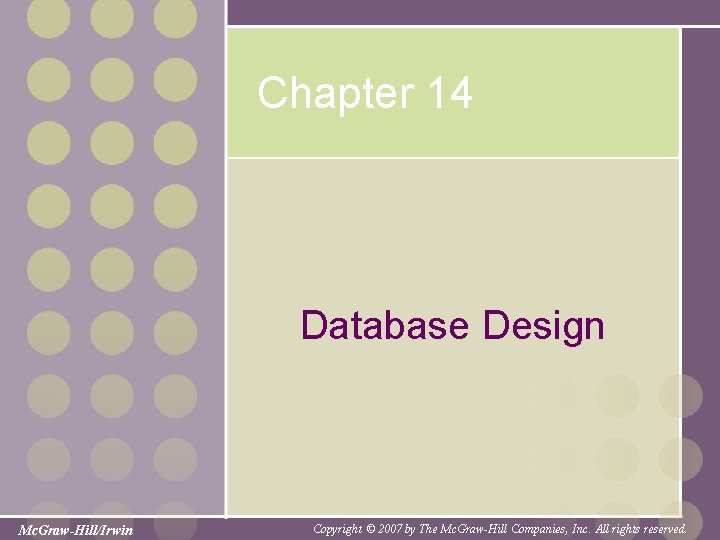 Chapter 14

Database Design

McGraw-Hill/Irwin

Copyright © 2007 by The McGraw-Hill Companies, Inc. All rights reserved.